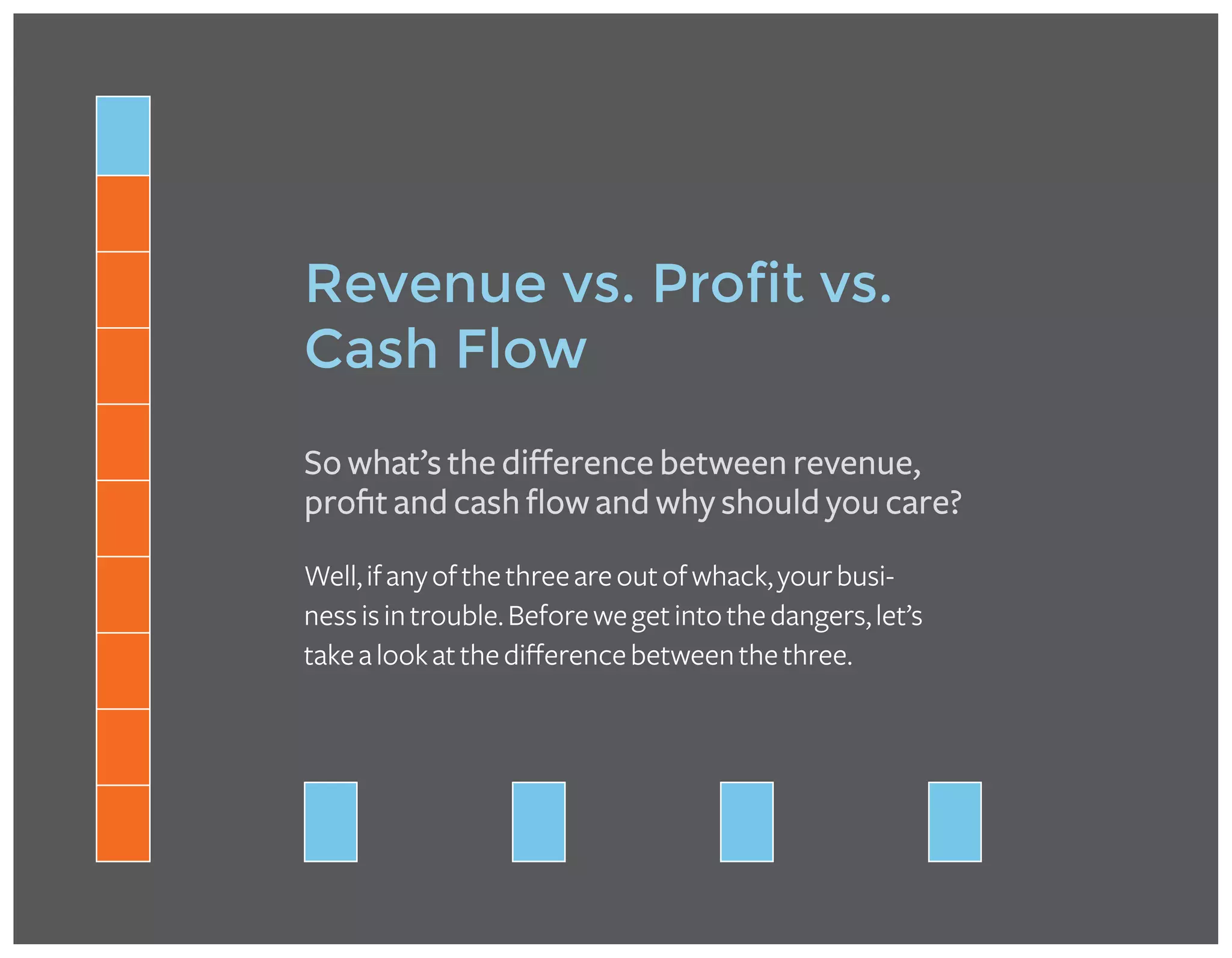 Revenue vs. Profit vs. Cash Flow

So what's the difference between revenue, profit and cash flow and why should you care?

Well, if any of the three are out of whack, your business is in trouble. Before we get into the dangers, let's take a look at the difference between the three.